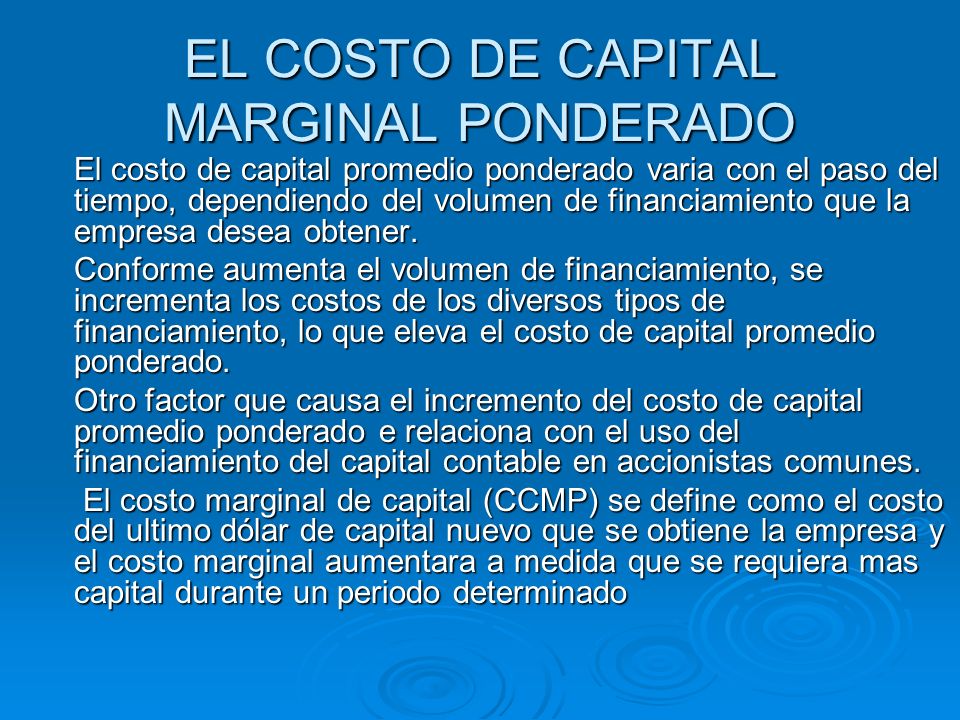 EL COSTO DE CAPITAL MARGINAL PONDERADO

El costo de capital promedio ponderado varia con el paso del tiempo, dependiendo del volumen de financiamiento que la empresa desea obtener.

Conforme aumenta el volumen de financiamiento, se incrementa los costos de los diversos tipos de financiamiento, lo que eleva el costo de capital promedio ponderado.

Otro factor que causa el incremento del costo de capital promedio ponderado e relaciona con el uso del financiamiento del capital contable en accionistas comunes.

El costo marginal de capital (CCMP) se define como el costo del ultimo dólar de capital nuevo que se obtiene la empresa y el costo marginal aumentara a medida que se requiera mas capital durante un periodo determinado